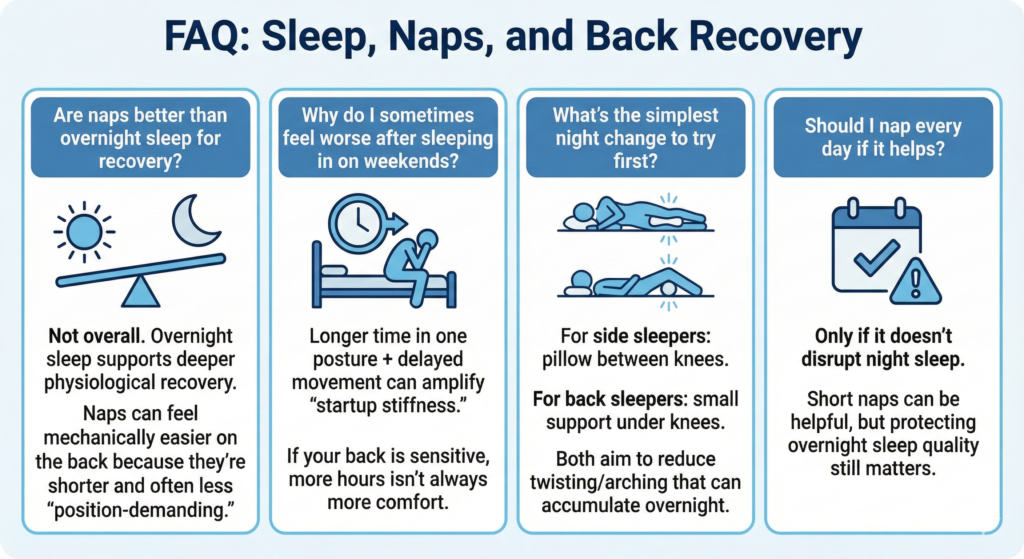 FAQ: Sleep, Naps, and Back Recovery

Are naps better than overnight sleep for recovery?

Not overall. Overnight sleep supports deeper physiological recovery.

Naps can feel mechanically easier on the back because they're shorter and often less "position-demanding."

Why do I sometimes feel worse after sleeping in on weekends?

Longer time in one posture + delayed movement can amplify "startup stiffness."

If your back is sensitive, more hours isn't always more comfort.

What's the simplest night change to try first?

For side sleepers: pillow between knees.

For back sleepers: small support under knees.

Both aim to reduce twisting/arching that can accumulate overnight.

Should I nap every day if it helps?

Only if it doesn't disrupt night sleep.

Short naps can be helpful, but protecting overnight sleep quality still matters.